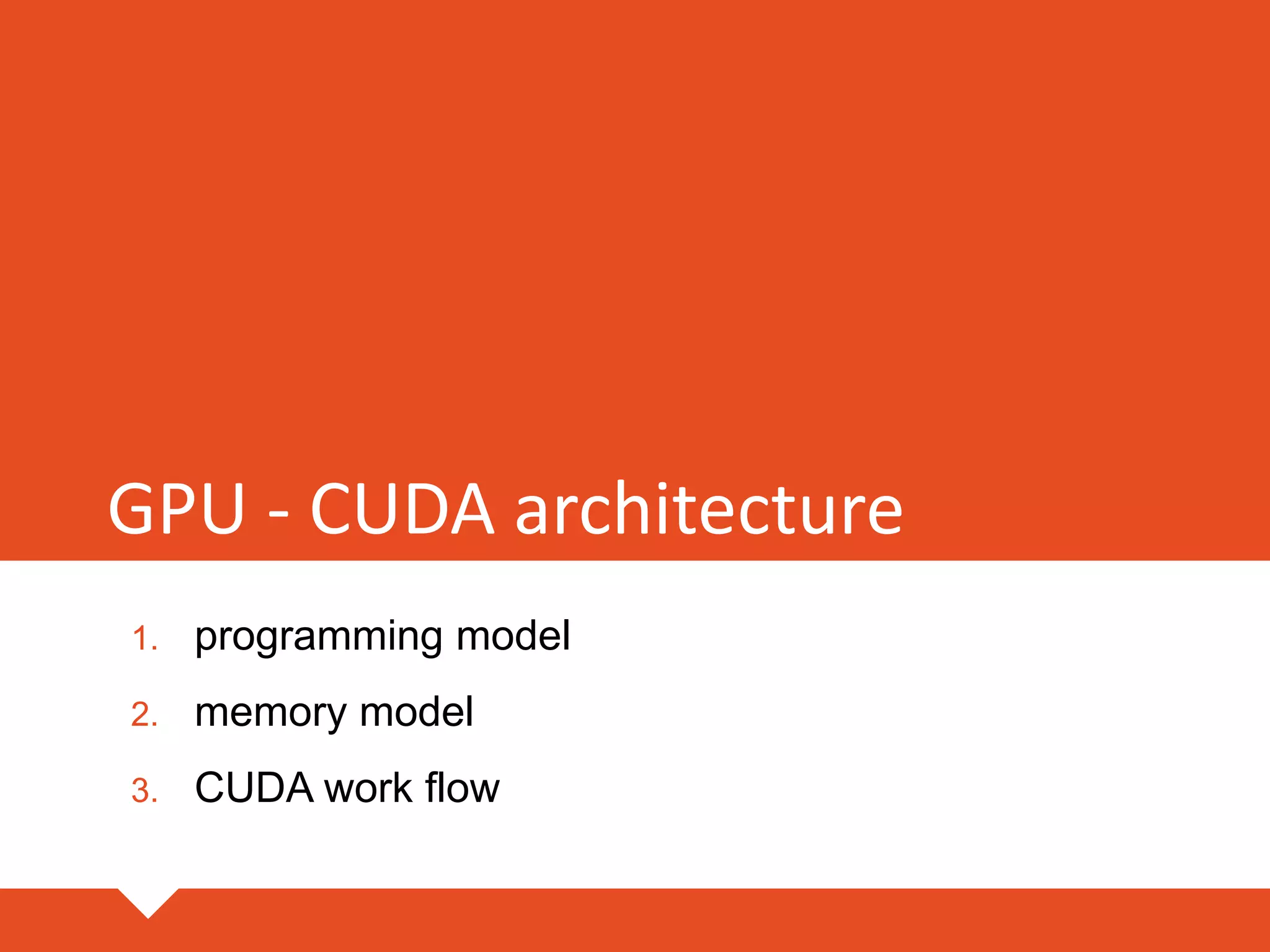 GPU - CUDA architecture

1. programming model
2. memory model
3. CUDA work flow